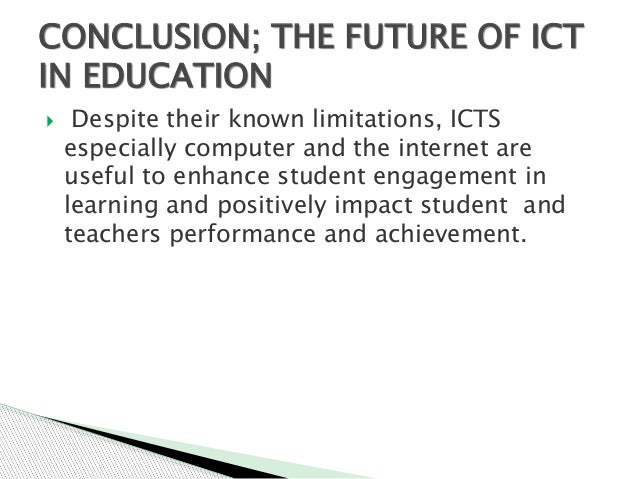 CONCLUSION; THE FUTURE OF ICT IN EDUCATION

Despite their known limitations, ICTS especially computer and the internet are useful to enhance student engagement in learning and positively impact student and teachers performance and achievement.